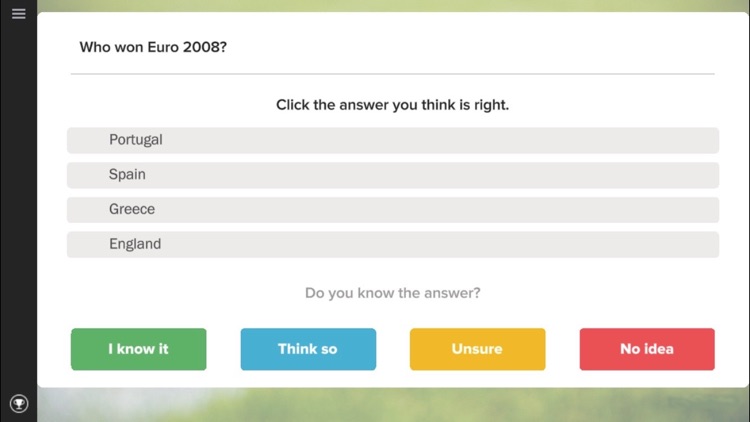 Who won Euro 2008?

Click the answer you think is right.

Portugal

Spain

Greece

England

Do you know the answer?

I know it

Think so

Unsure

No idea